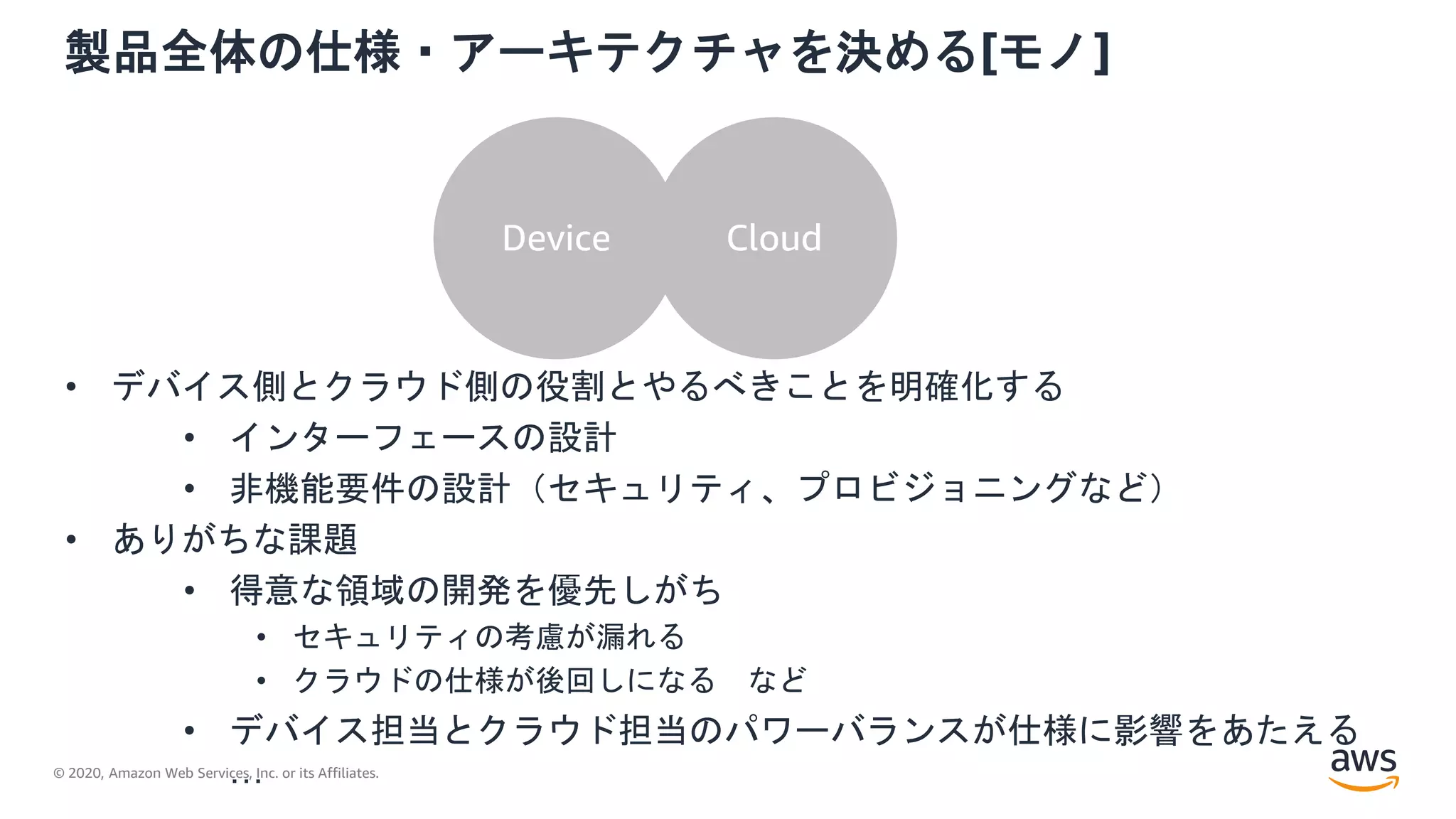 製品全体の仕様・アーキテクチャを決める[モノ]

Device

Cloud

• デバイス側とクラウド側の役割とやるべきことを明確化する
  • インターフェースの設計
  • 非機能要件の設計（セキュリティ、プロビジョニングなど）
• ありがちな課題
  • 得意な領域の開発を優先しがち
    • セキュリティの考慮が漏れる
    • クラウドの仕様が後回しになる　など
  • デバイス担当とクラウド担当のパワーバランスが仕様に影響をあたえる
...

© 2020, Amazon Web Services, Inc. or its Affiliates.

aws